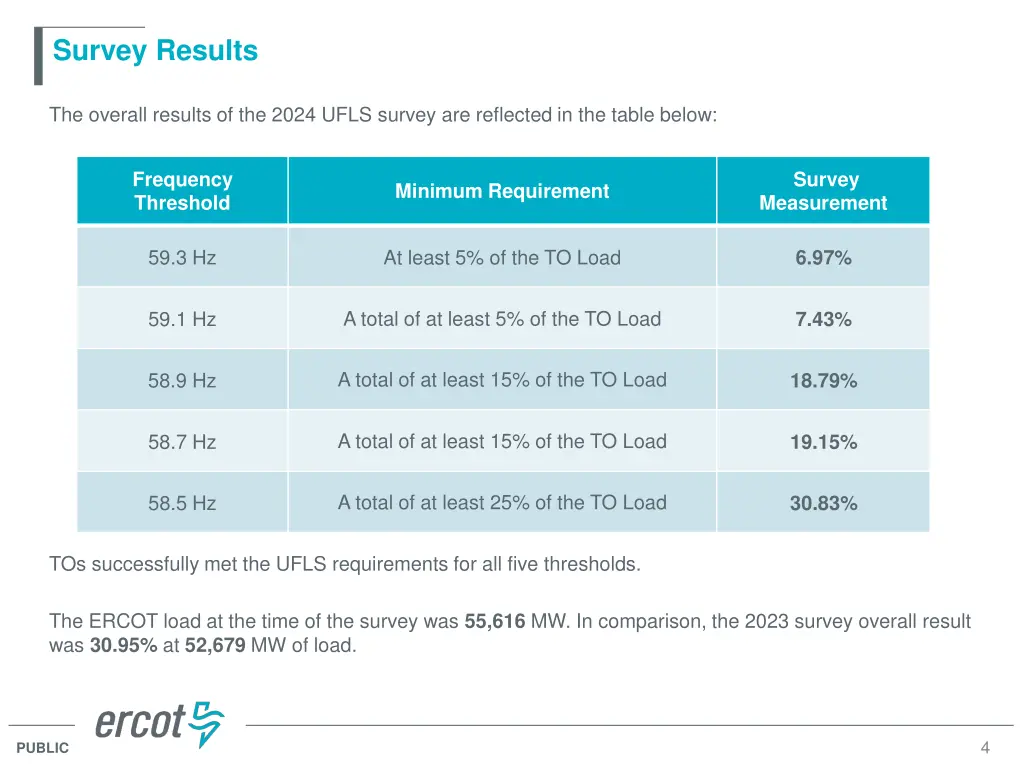 Survey Results

The overall results of the 2024 UFLS survey are reflected in the table below:

| Frequency Threshold | Minimum Requirement | Survey Measurement |
|---|---|---|
| 59.3 Hz | At least 5% of the TO Load | 6.97% |
| 59.1 Hz | A total of at least 5% of the TO Load | 7.43% |
| 58.9 Hz | A total of at least 15% of the TO Load | 18.79% |
| 58.7 Hz | A total of at least 15% of the TO Load | 19.15% |
| 58.5 Hz | A total of at least 25% of the TO Load | 30.83% |

TOs successfully met the UFLS requirements for all five thresholds.

The ERCOT load at the time of the survey was 55,616 MW. In comparison, the 2023 survey overall result was 30.95% at 52,679 MW of load.

ercot

PUBLIC

4